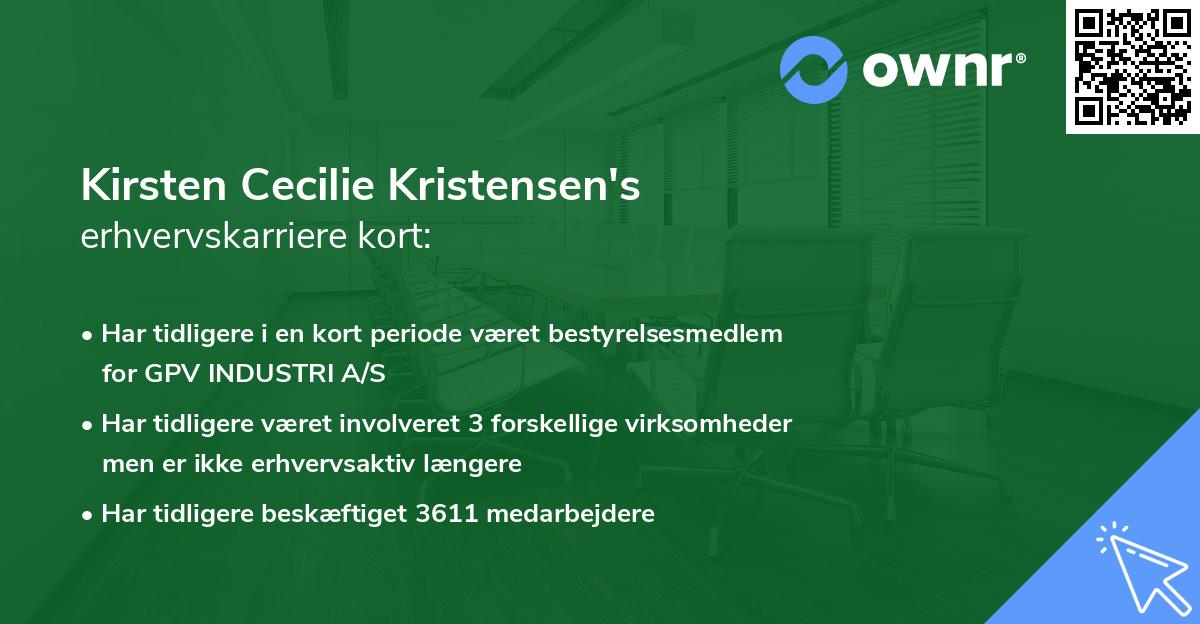 ownr®

Kirsten Cecilie Kristensen's
erhvervskarriere kort:

• Har tidligere i en kort periode været bestyrelsesmedlem for GPV INDUSTRI A/S

• Har tidligere været involveret 3 forskellige virksomheder men er ikke erhvervsaktiv længere

• Har tidligere beskæftiget 3611 medarbejdere